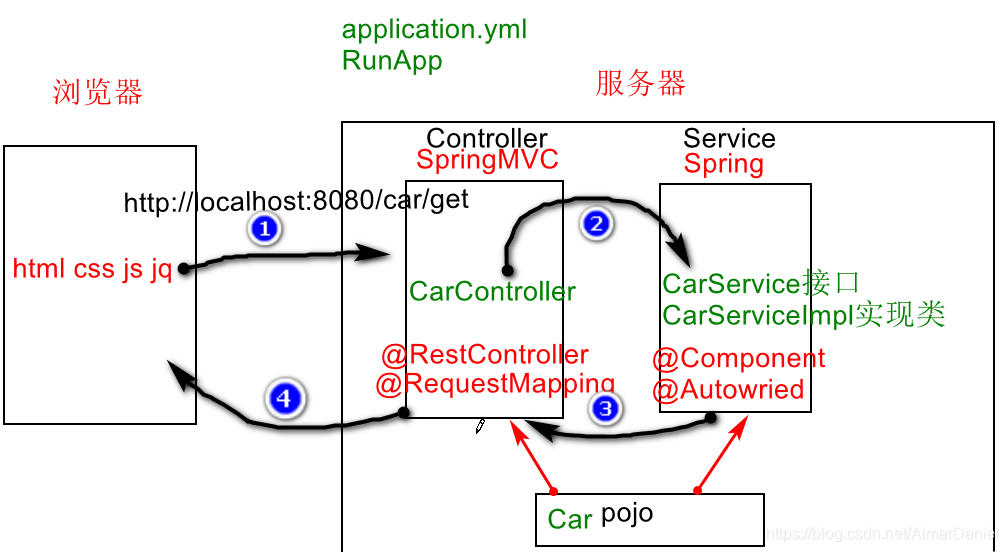 application.yml
RunApp

浏览器

服务器

Controller
SpringMVC

Service
Spring

http://localhost:8080/car/get

1

2

html css js jq

CarController

CarService接口
CarServiceImpl实现类

@RestController
@RequestMapping

@Component
@Autowried

4

3

Car pojo

https://blog.csdn.net/AimerDaniel